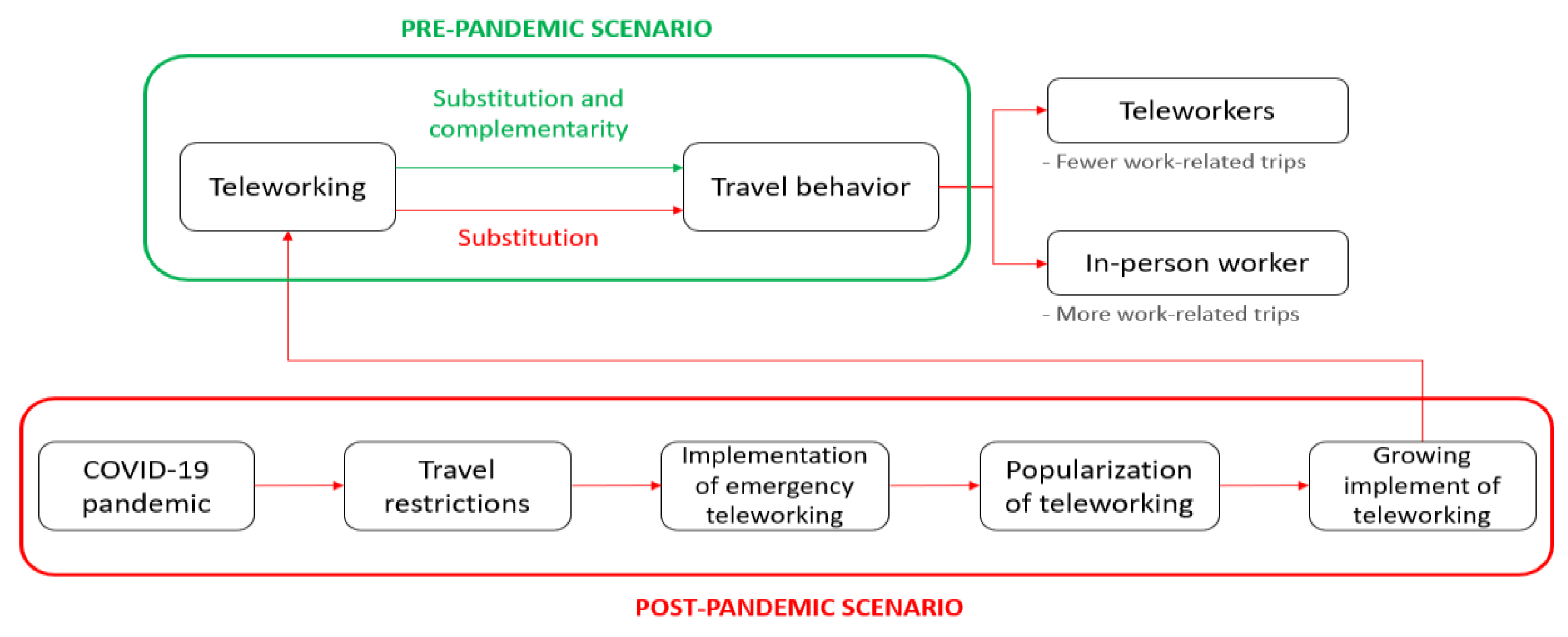 PRE-PANDEMIC SCENARIO

Substitution and complementarity

Teleworking

Travel behavior

Substitution

Teleworkers

- Fewer work-related trips

In-person worker

- More work-related trips

COVID-19 pandemic

Travel restrictions

Implementation of emergency teleworking

Popularization of teleworking

Growing implement of teleworking

POST-PANDEMIC SCENARIO